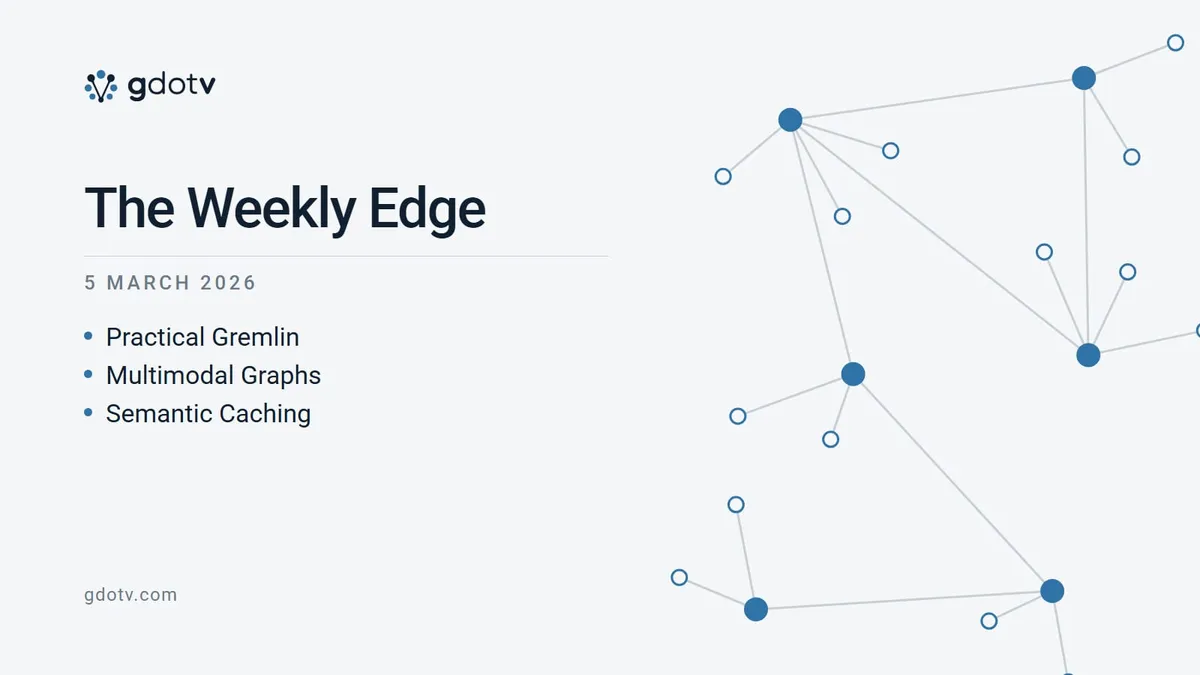 gdotv

The Weekly Edge

5 MARCH 2026

• Practical Gremlin
• Multimodal Graphs
• Semantic Caching

gdotv.com